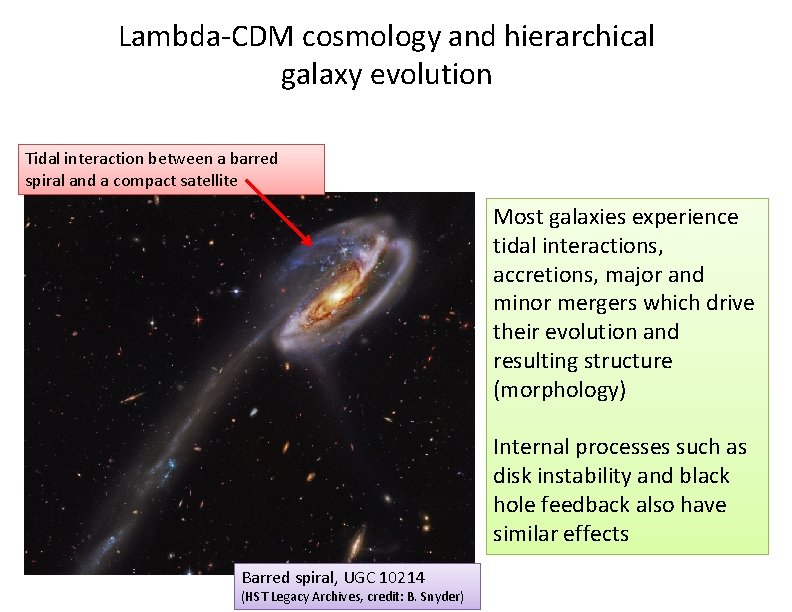 Lambda-CDM cosmology and hierarchical galaxy evolution

Tidal interaction between a barred spiral and a compact satellite

Most galaxies experience tidal interactions, accretions, major and minor mergers which drive their evolution and resulting structure (morphology)

Internal processes such as disk instability and black hole feedback also have similar effects

Barred spiral, UGC 10214
(HST Legacy Archives, credit: B. Snyder)